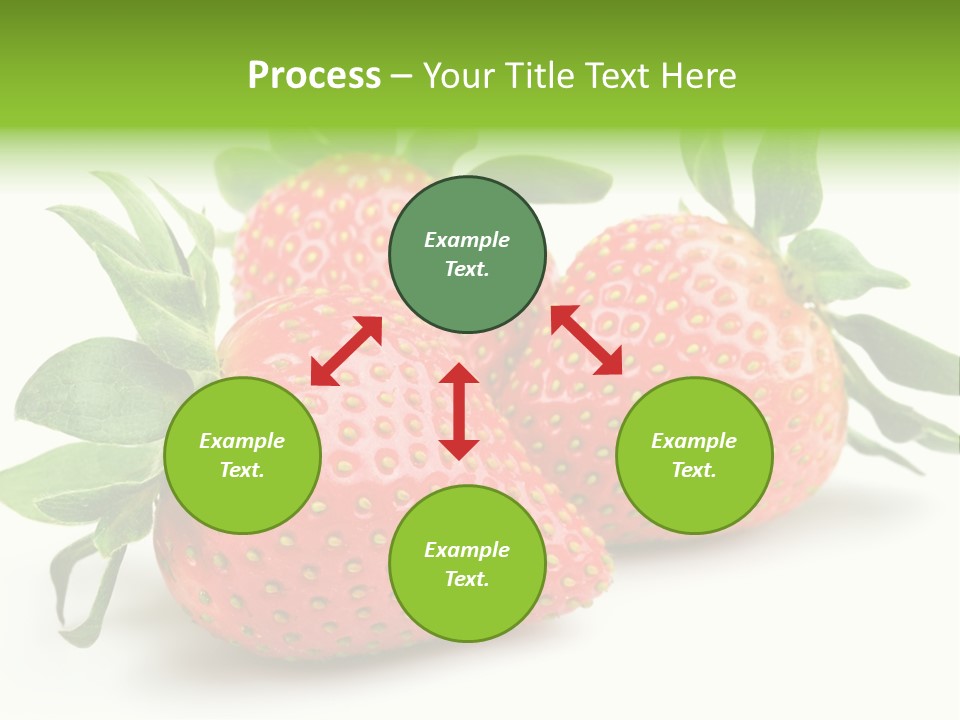 Process – Your Title Text Here

Example Text.

Example Text.

Example Text.

Example Text.